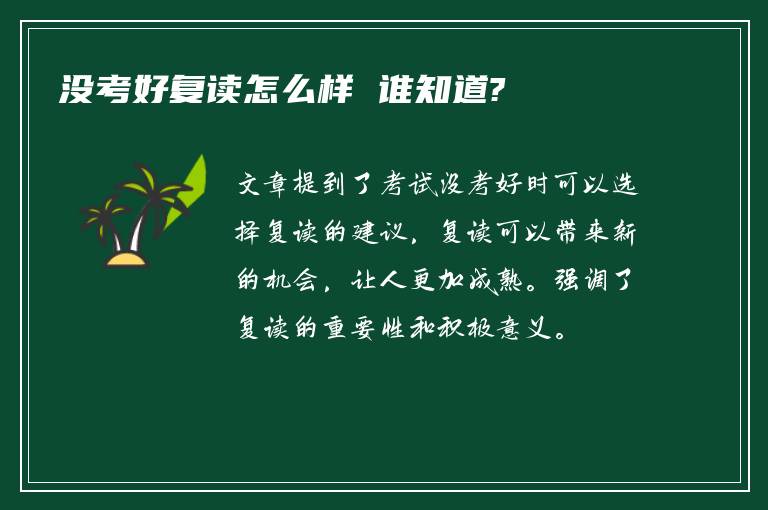 没考好复读怎么样 谁知道?

文章提到了考试没考好时可以选择复读的建议，复读可以带来新的机会，让人更加成熟。强调了复读的重要性和积极意义。